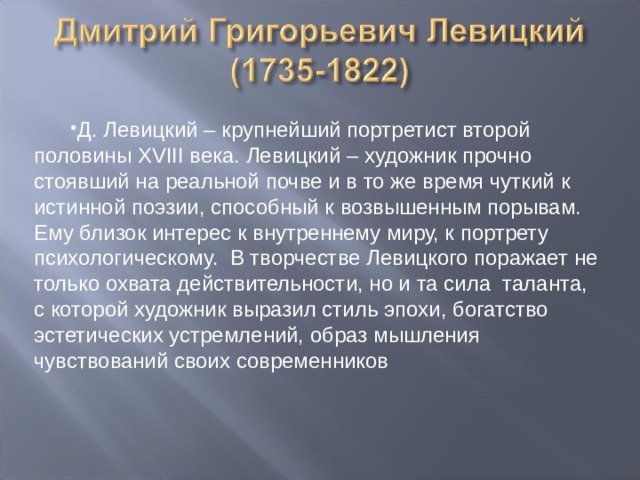 Дмитрий Григорьевич Левицкий (1735-1822)

•Д. Левицкий – крупнейший портретист второй половины XVIII века. Левицкий – художник прочно стоявший на реальной почве и в то же время чуткий к истинной поэзии, способный к возвышенным порывам. Ему близок интерес к внутреннему миру, к портрету психологическому. В творчестве Левицкого поражает не только охвата действительности, но и та сила таланта, с которой художник выразил стиль эпохи, богатство эстетических устремлений, образ мышления чувствований своих современников